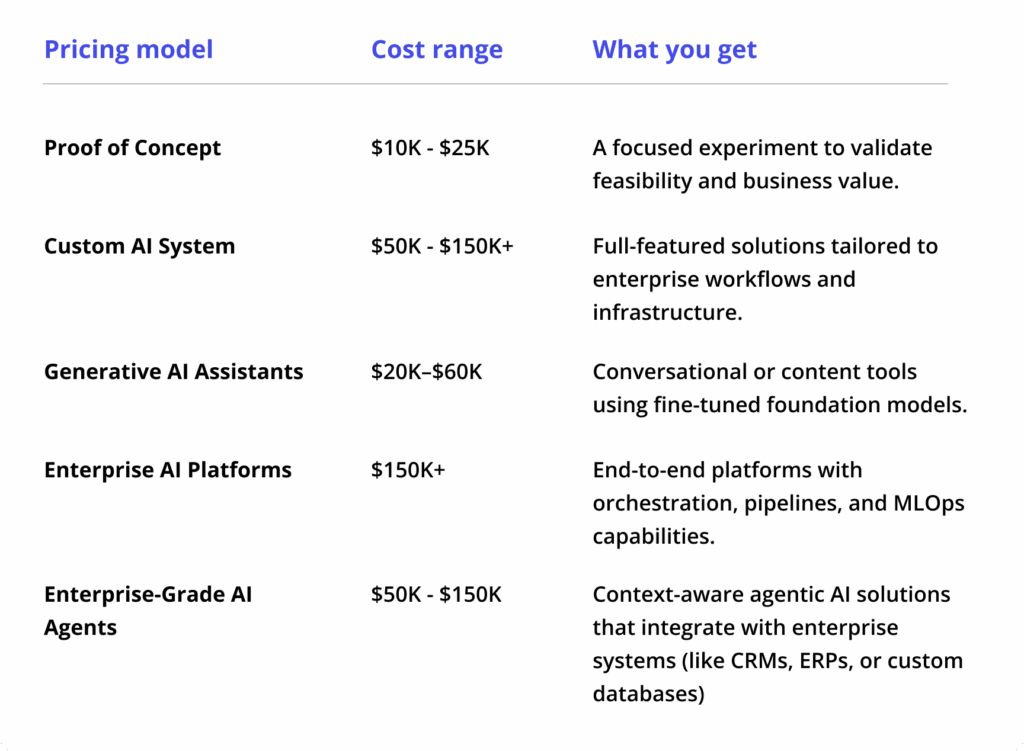 | Pricing model | Cost range | What you get |
|---|---|---|
| Proof of Concept | \$10K - \$25K | A focused experiment to validate feasibility and business value. |
| Custom AI System | \$50K - \$150K+ | Full-featured solutions tailored to enterprise workflows and infrastructure. |
| Generative AI Assistants | \$20K–\$60K | Conversational or content tools using fine-tuned foundation models. |
| Enterprise AI Platforms | \$150K+ | End-to-end platforms with orchestration, pipelines, and MLOps capabilities. |
| Enterprise-Grade AI Agents | \$50K - \$150K | Context-aware agentic AI solutions that integrate with enterprise systems (like CRMs, ERPs, or custom databases) |